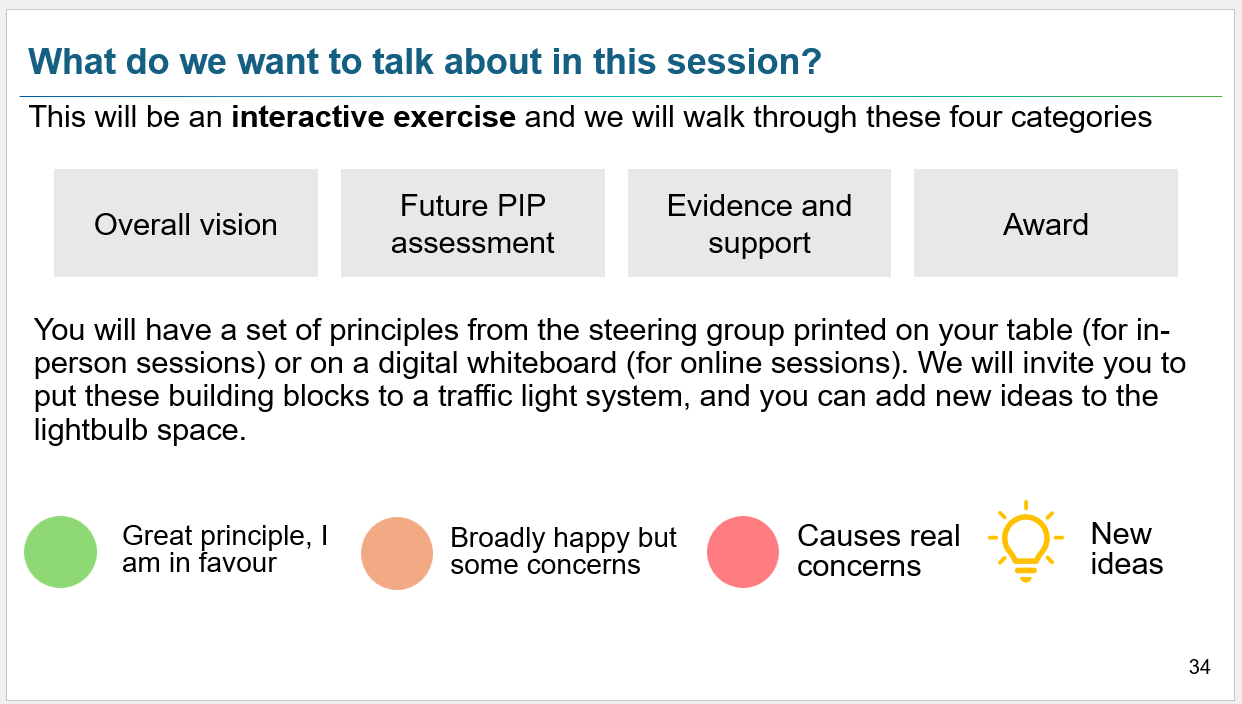 What do we want to talk about in this session?

This will be an interactive exercise and we will walk through these four categories

Overall vision

Future PIP assessment

Evidence and support

Award

You will have a set of principles from the steering group printed on your table (for in-person sessions) or on a digital whiteboard (for online sessions). We will invite you to put these building blocks to a traffic light system, and you can add new ideas to the lightbulb space.

Great principle, I am in favour

Broadly happy but some concerns

Causes real concerns

New ideas

34